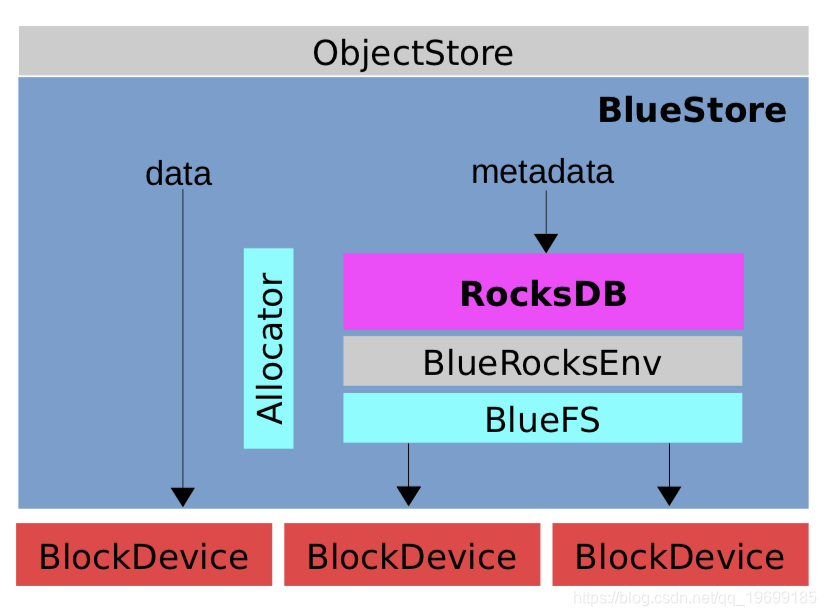 ObjectStore
BlueStore
data
metadata
Allocator
RocksDB
BlueRocksEnv
BlueFS
BlockDevice
BlockDevice
BlockDevice
https://blog.csdn.net/qq_19699185